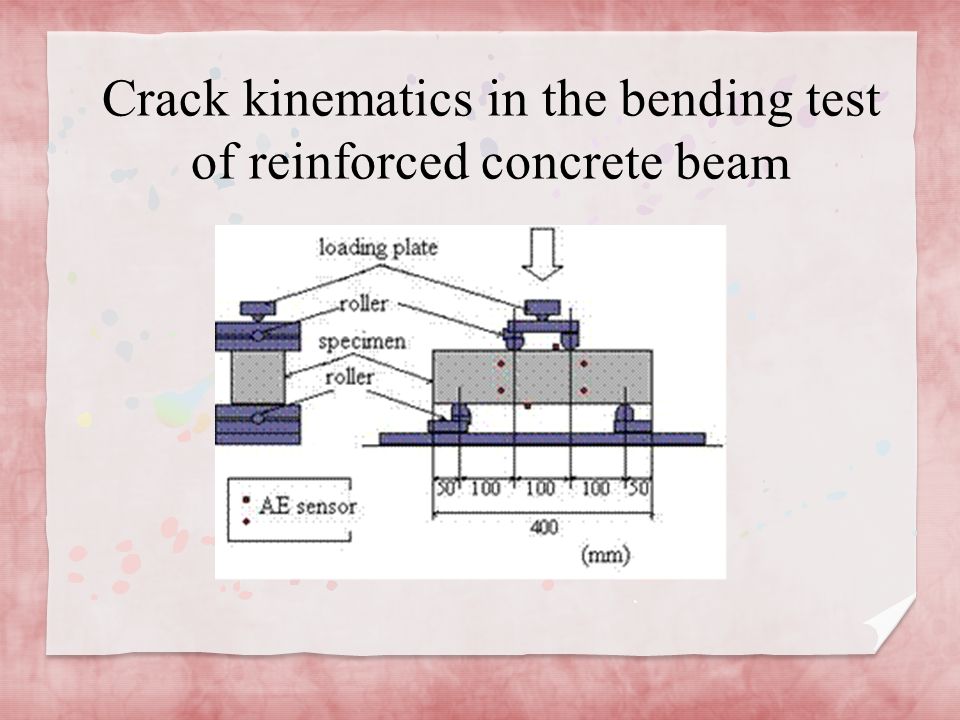 Crack kinematics in the bending test of reinforced concrete beam

loading plate
roller
specimen
roller
AE sensor
50 100 100 100 50
400
(mm)